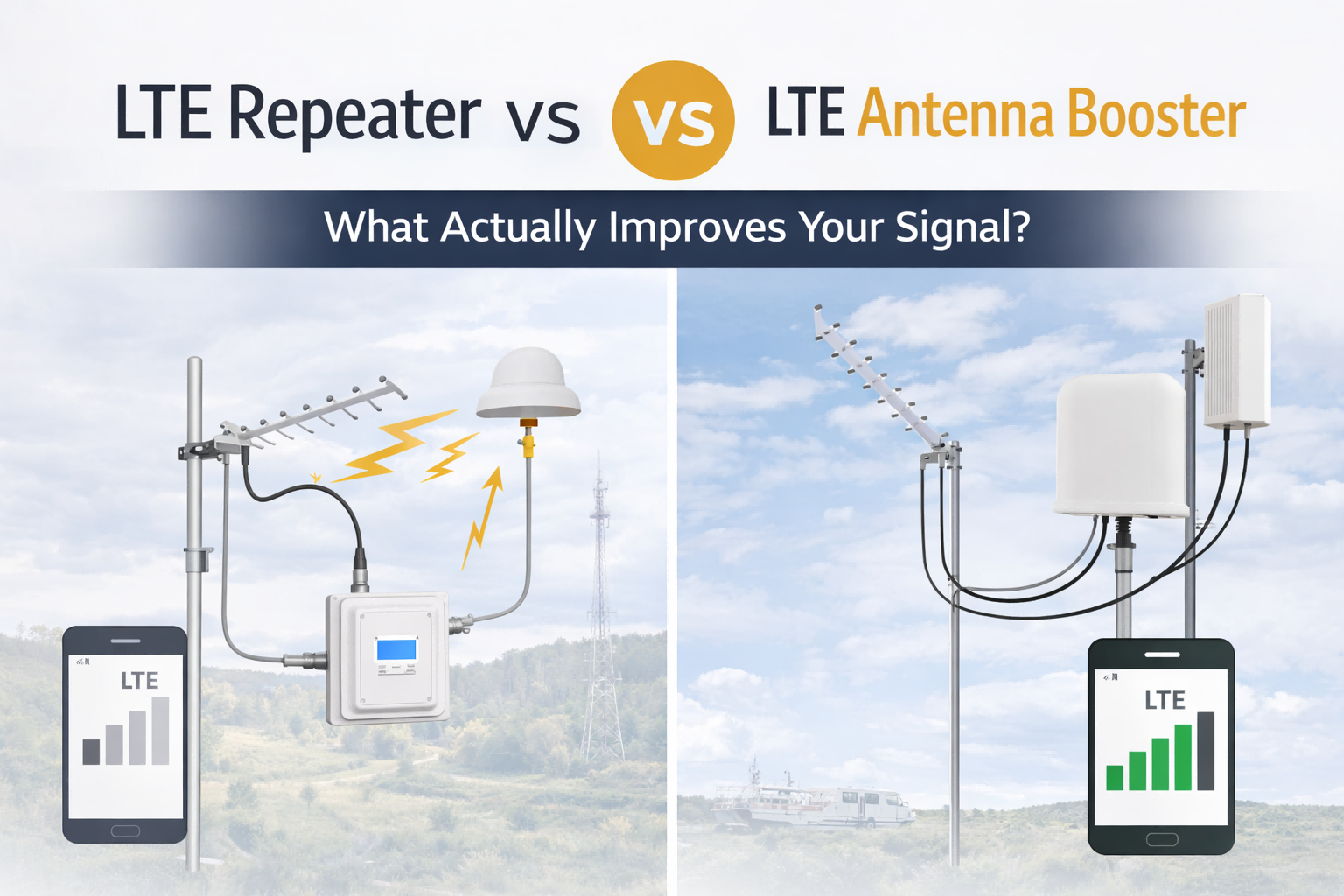 LTE Repeater vs VS LTE Antenna Booster

What Actually Improves Your Signal?

LTE

LTE